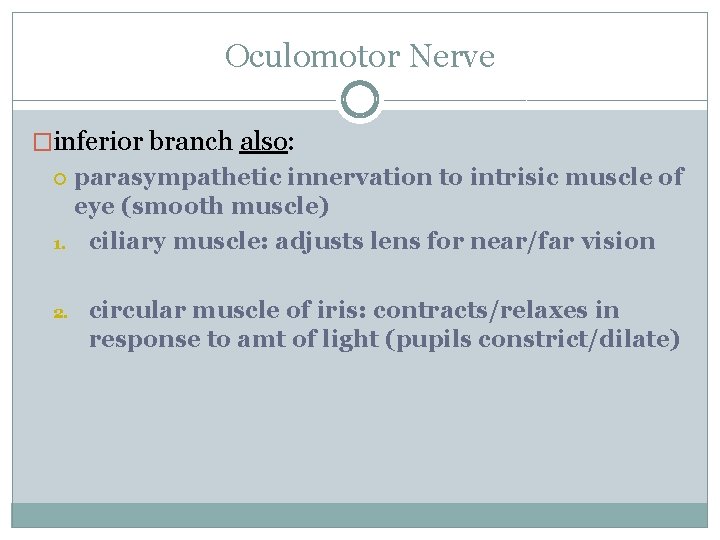 Oculomotor Nerve

inferior branch also:

parasympathetic innervation to intrisic muscle of eye (smooth muscle)

1. ciliary muscle: adjusts lens for near/far vision

2. circular muscle of iris: contracts/relaxes in response to amt of light (pupils constrict/dilate)